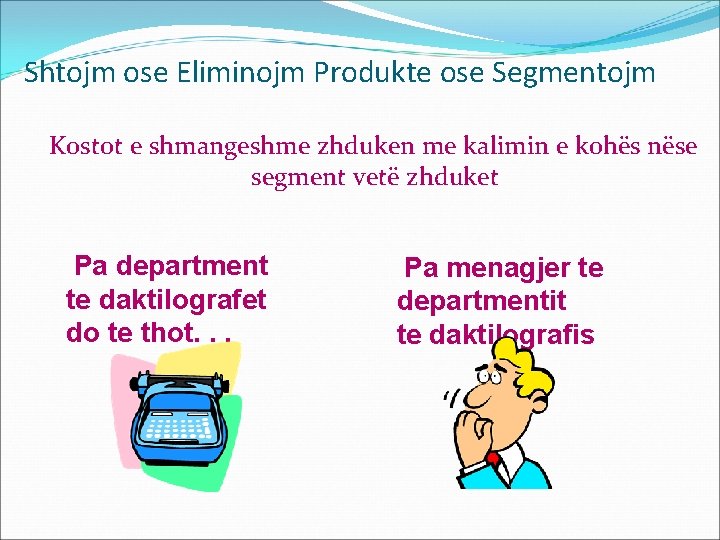 Shtojm ose Eliminojm Produkte ose Segmentojm

Kostot e shmangeshme zhduken me kalimin e kohës nëse segment vetë zhduket

Pa department te daktilografet do te thot. . .

Pa menagjer te departmentit te daktilografis